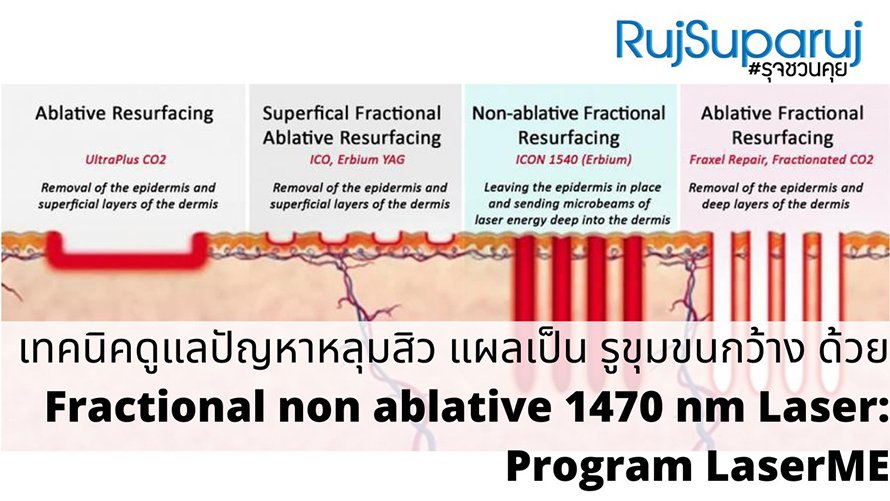 RujSuparuj
#รุจชวนคุย

Ablative Resurfacing
UltraPlus CO2
Removal of the epidermis and superficial layers of the dermis

Superfical Fractional Ablative Resurfacing
ICO, Erbium YAG
Removal of the epidermis and superficial layers of the dermis

Non-ablative Fractional Resurfacing
ICON 1540 (Erbium)
Leaving the epidermis in place and sending microbeams of laser energy deep into the dermis

Ablative Fractional Resurfacing
Fraxel Repair, Fractionated CO2
Removal of the epidermis and deep layers of the dermis

เทคนิคดูแลปัญหาหลุมสิว แผลเป็น รูขุมขนกว้าง ด้วย
Fractional non ablative 1470 nm Laser:
Program LaserME